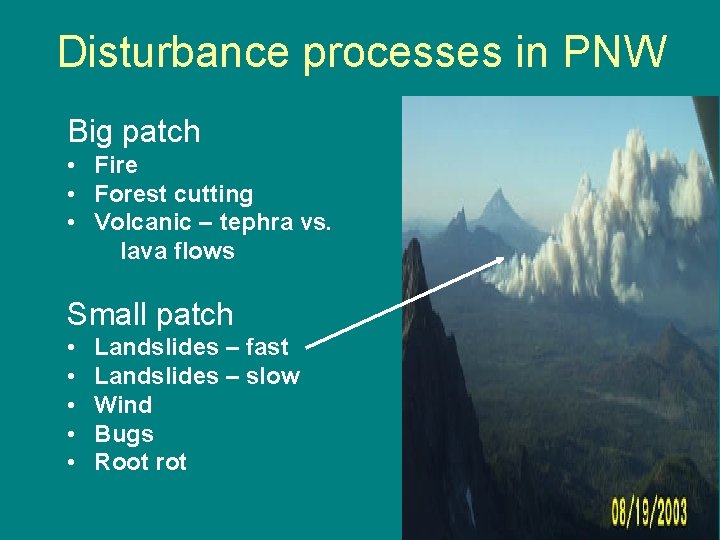 Disturbance processes in PNW

Big patch
• Fire
• Forest cutting
• Volcanic – tephra vs. lava flows

Small patch
• Landslides – fast
• Landslides – slow
• Wind
• Bugs
• Root rot

08/19/2003